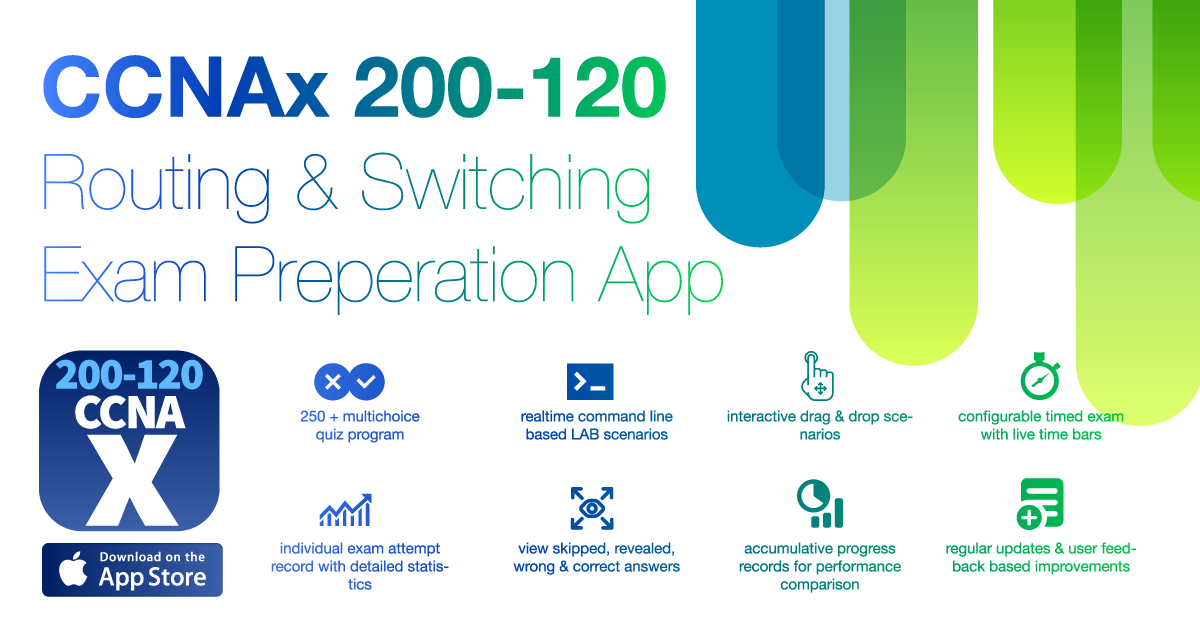 CCNAx 200-120
Routing & Switching
Exam Preperation App

200-120
CCNA
X

Download on the
App Store

250 + multichoice quiz program

realtime command line based LAB scenarios

interactive drag & drop scenarios

configurable timed exam with live time bars

individual exam attempt record with detailed statistics

view skipped, revealed, wrong & correct answers

accumulative progress records for performance comparison

regular updates & user feedback based improvements